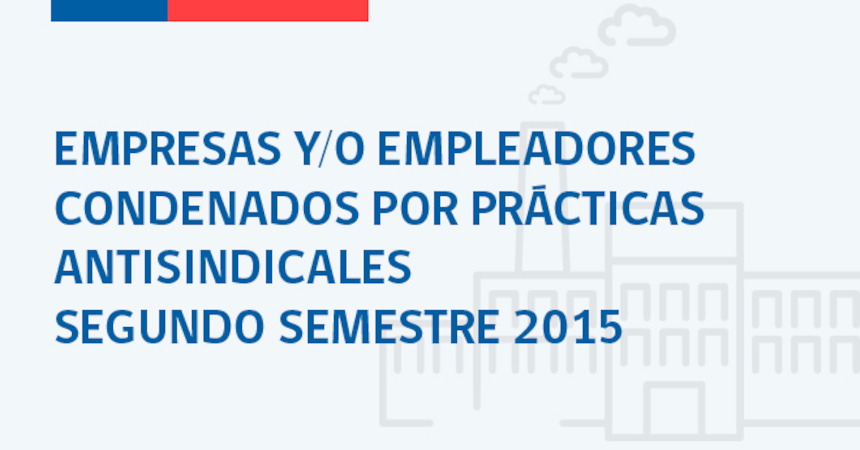 EMPRESAS Y/O EMPLEADORES CONDENADOS POR PRÁCTICAS ANTISINDICALES
SEGUNDO SEMESTRE 2015